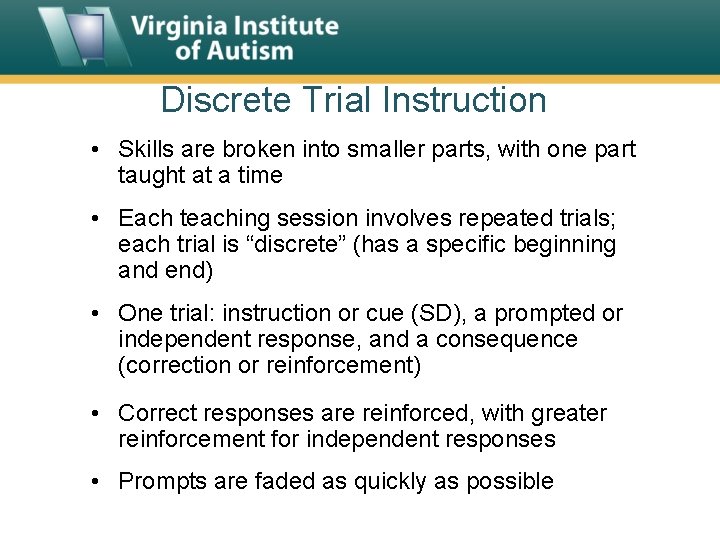 Virginia Institute
of Autism

Discrete Trial Instruction

• Skills are broken into smaller parts, with one part taught at a time

• Each teaching session involves repeated trials; each trial is "discrete" (has a specific beginning and end)

• One trial: instruction or cue (SD), a prompted or independent response, and a consequence (correction or reinforcement)

• Correct responses are reinforced, with greater reinforcement for independent responses

• Prompts are faded as quickly as possible